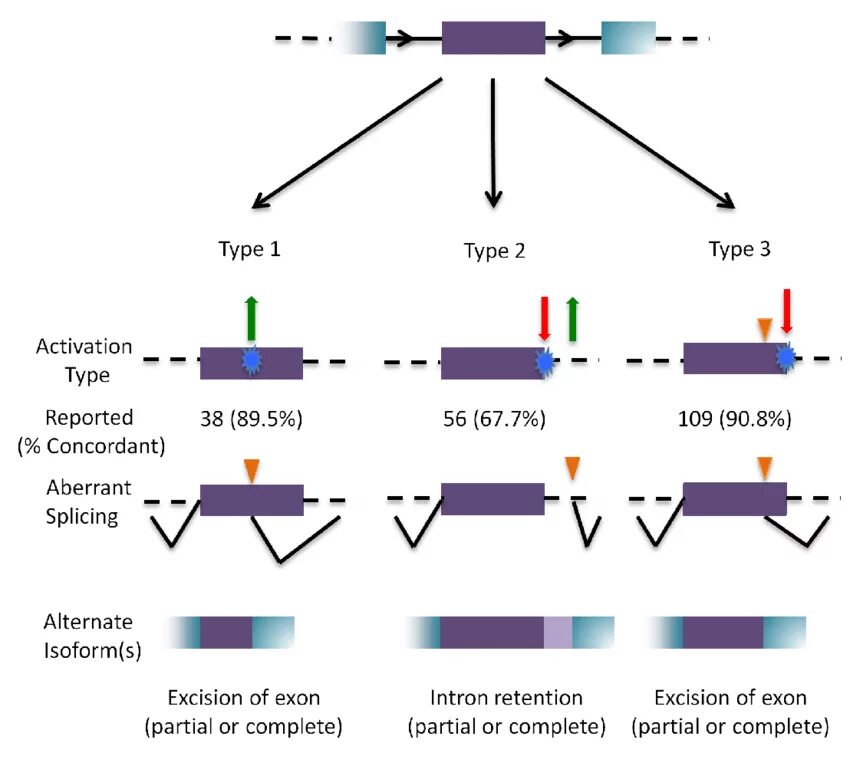 Type 1

Type 2

Type 3

Activation Type

Reported (% Concordant)

38 (89.5%)

56 (67.7%)

109 (90.8%)

Aberrant Splicing

Alternate Isoform(s)

Excision of exon (partial or complete)

Intron retention (partial or complete)

Excision of exon (partial or complete)